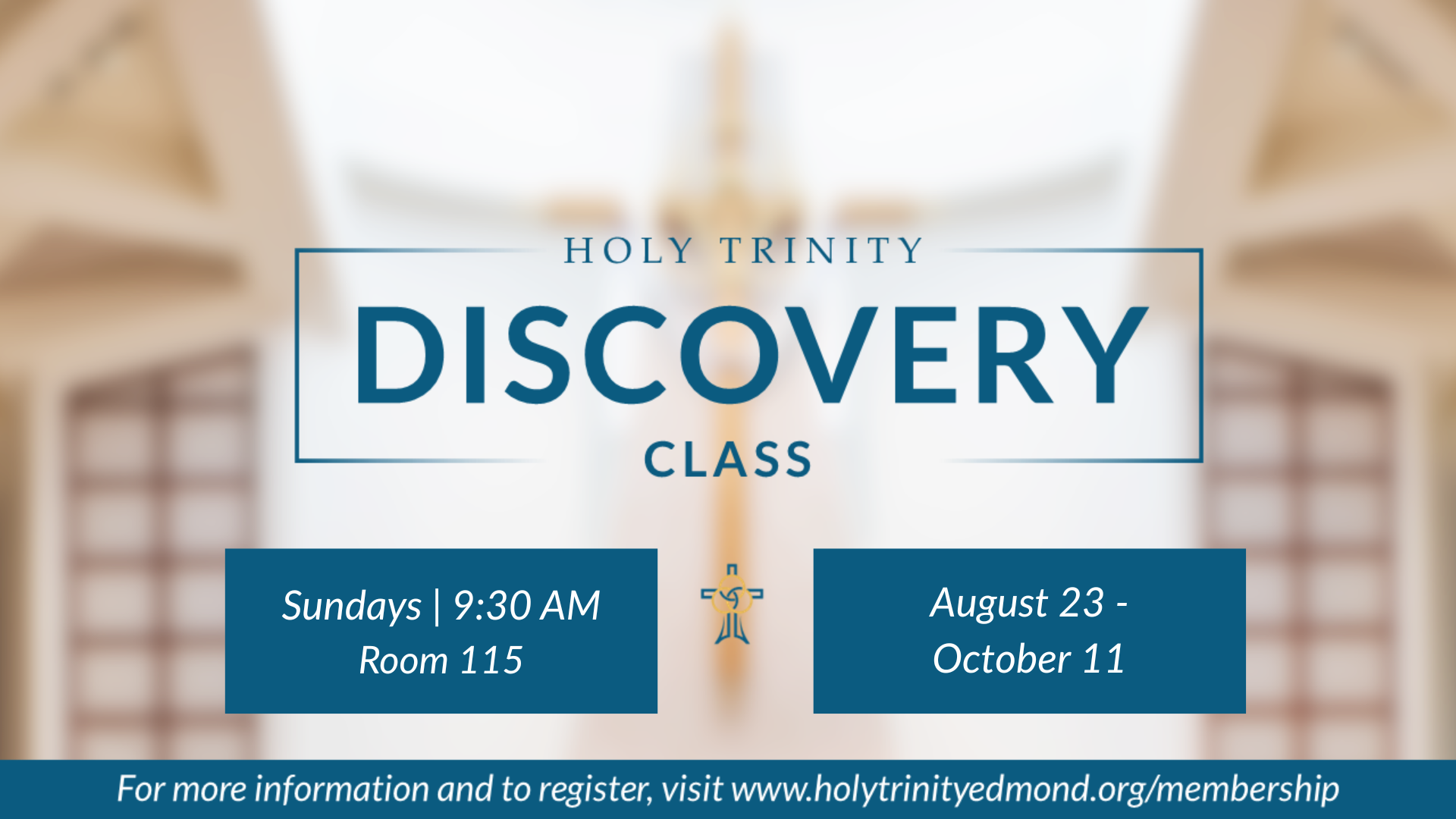 HOLY TRINITY
DISCOVERY
CLASS

Sundays | 9:30 AM
Room 115

August 23 -
October 11

For more information and to register, visit www.holytrinityedmond.org/membership